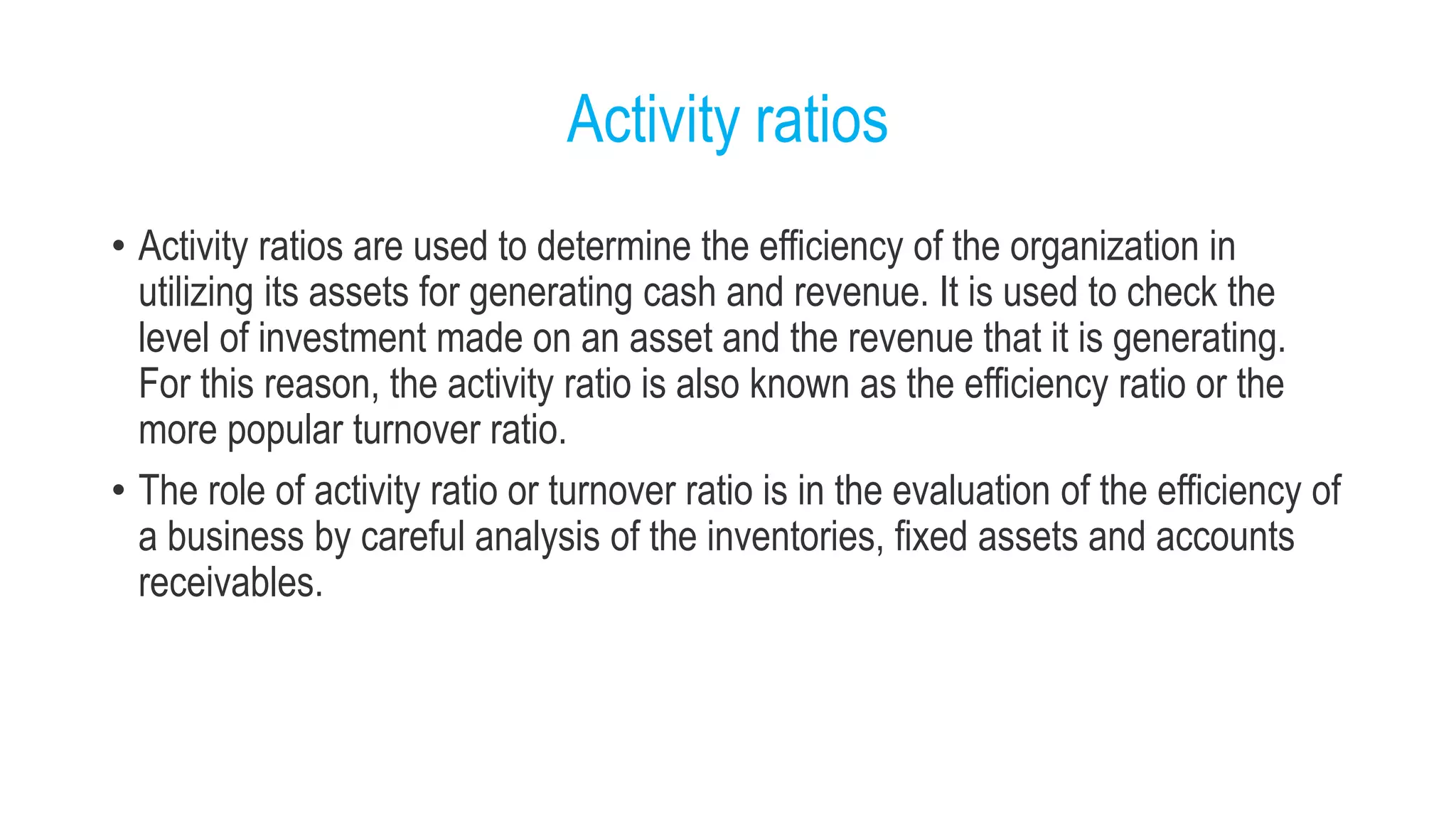 Activity ratios

• Activity ratios are used to determine the efficiency of the organization in utilizing its assets for generating cash and revenue. It is used to check the level of investment made on an asset and the revenue that it is generating. For this reason, the activity ratio is also known as the efficiency ratio or the more popular turnover ratio.

• The role of activity ratio or turnover ratio is in the evaluation of the efficiency of a business by careful analysis of the inventories, fixed assets and accounts receivables.